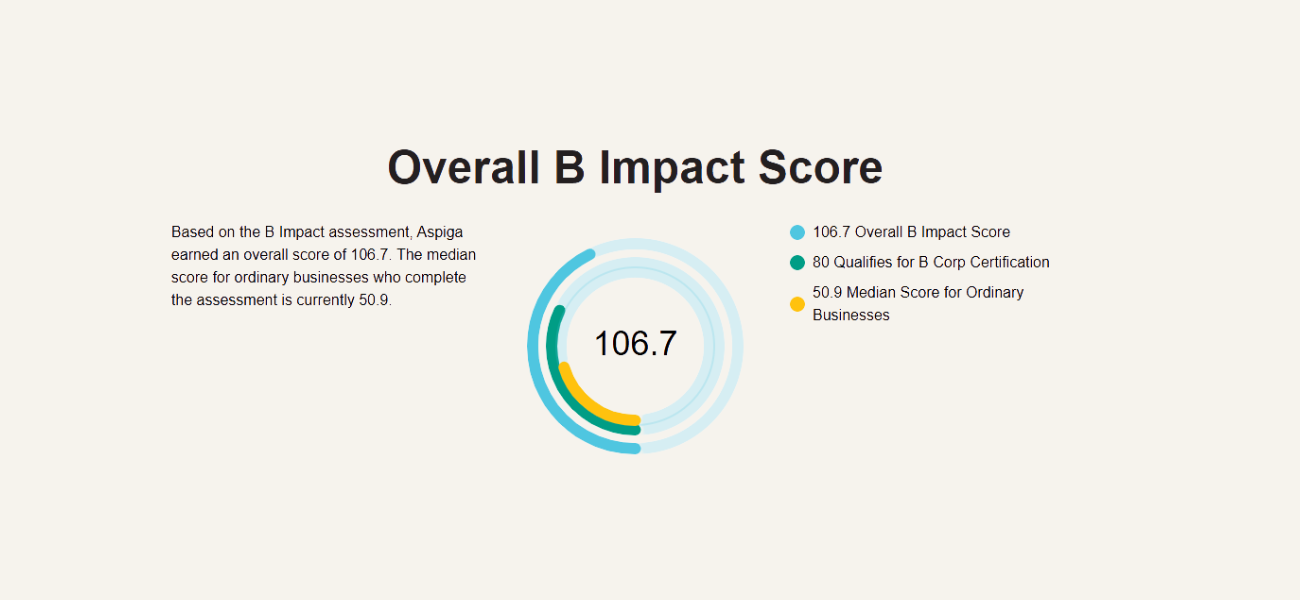 Overall B Impact Score

Based on the B Impact assessment, Aspiga earned an overall score of 106.7. The median score for ordinary businesses who complete the assessment is currently 50.9.

106.7

106.7 Overall B Impact Score

80 Qualifies for B Corp Certification

50.9 Median Score for Ordinary Businesses